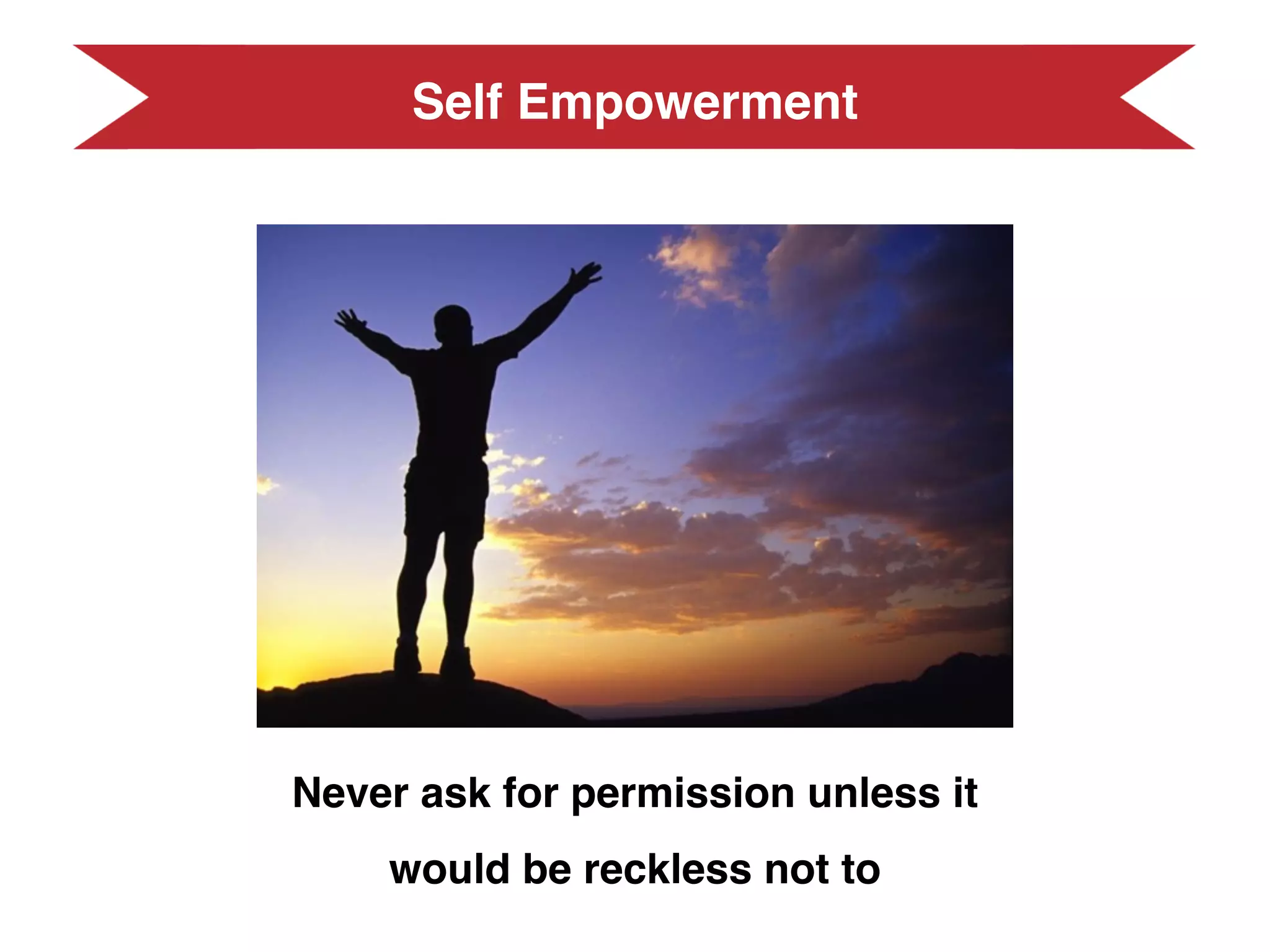 Self Empowerment

Never ask for permission unless it would be reckless not to